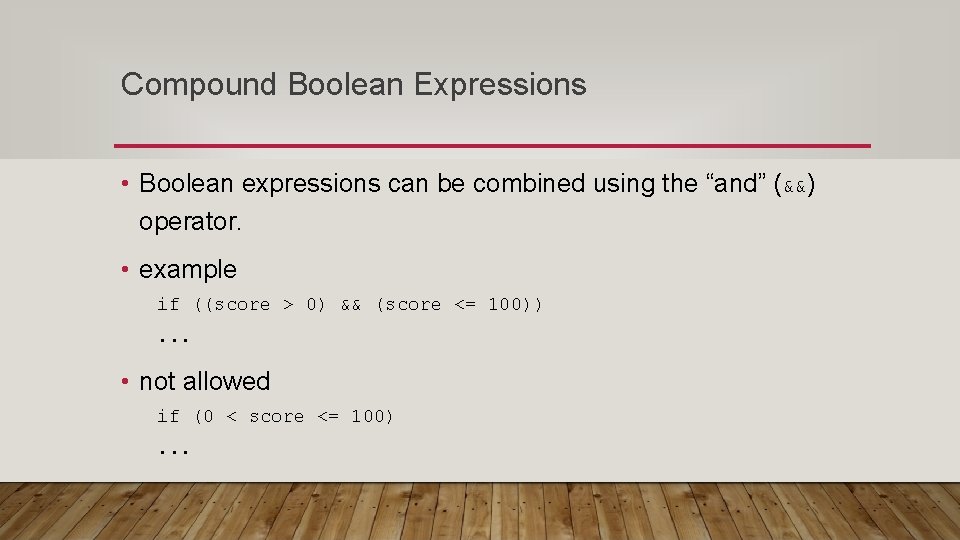 Compound Boolean Expressions

• Boolean expressions can be combined using the “and” (&&) operator.

• example

if ((score > 0) && (score <= 100))

…

• not allowed

if (0 < score <= 100)

…